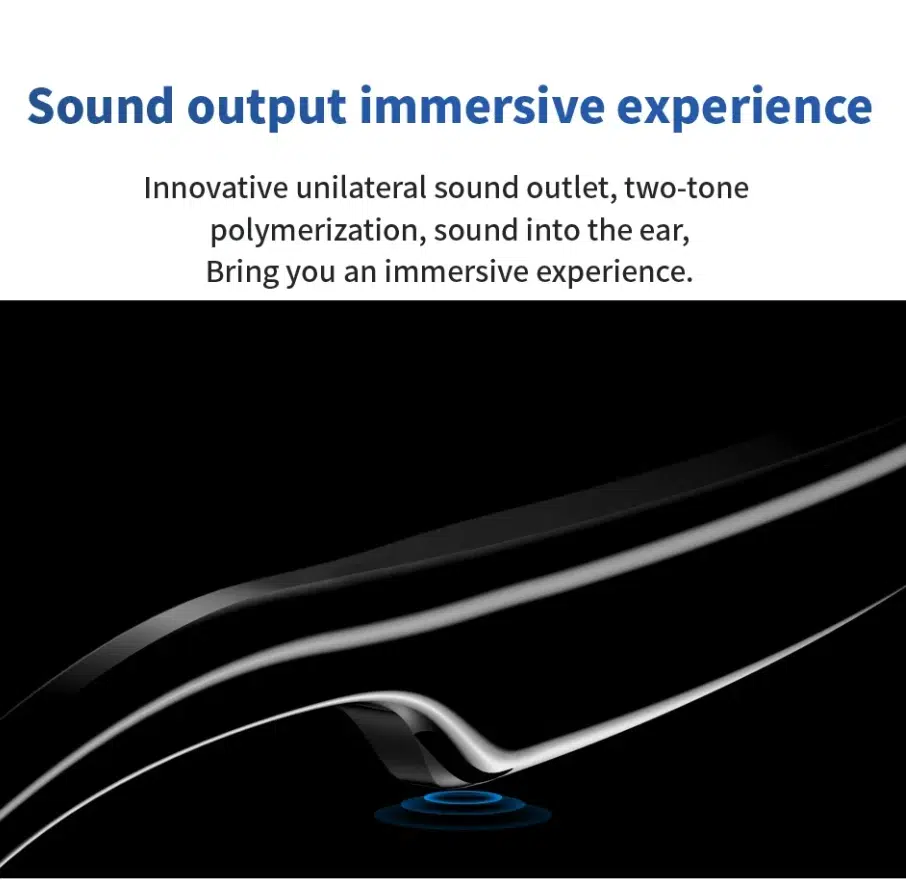 Sound output immersive experience

Innovative unilateral sound outlet, two-tone polymerization, sound into the ear, Bring you an immersive experience.